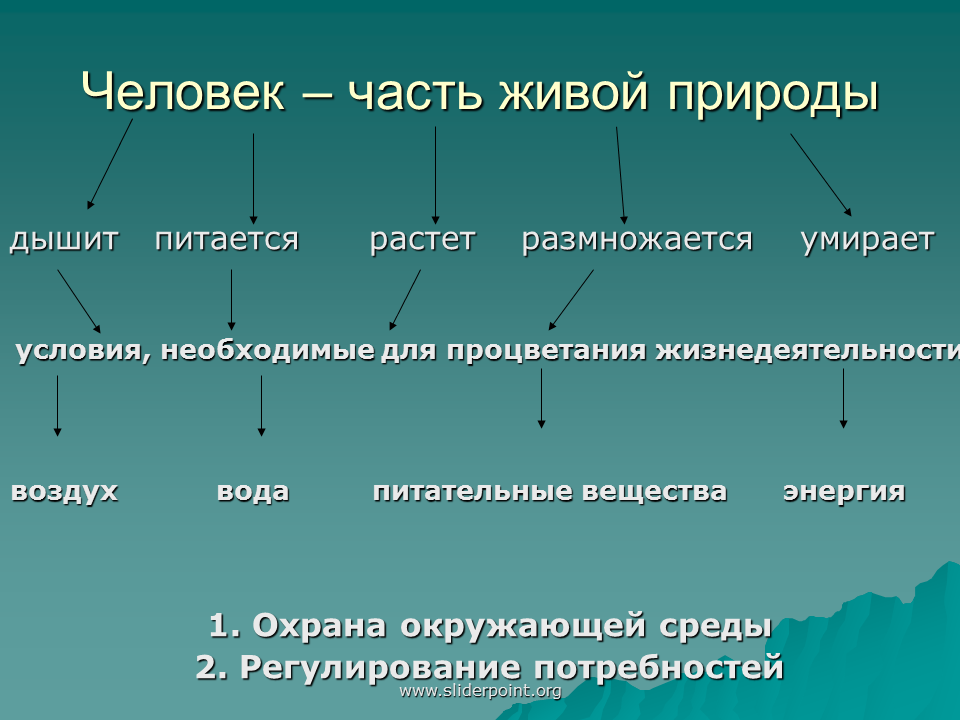 Человек – часть живой природы

дышит питается растет размножается умирает

условия, необходимые для процветания жизнедеятельности

воздух вода питательные вещества энергия

1. Охрана окружающей среды
2. Регулирование потребностей

www.sliderpoint.org